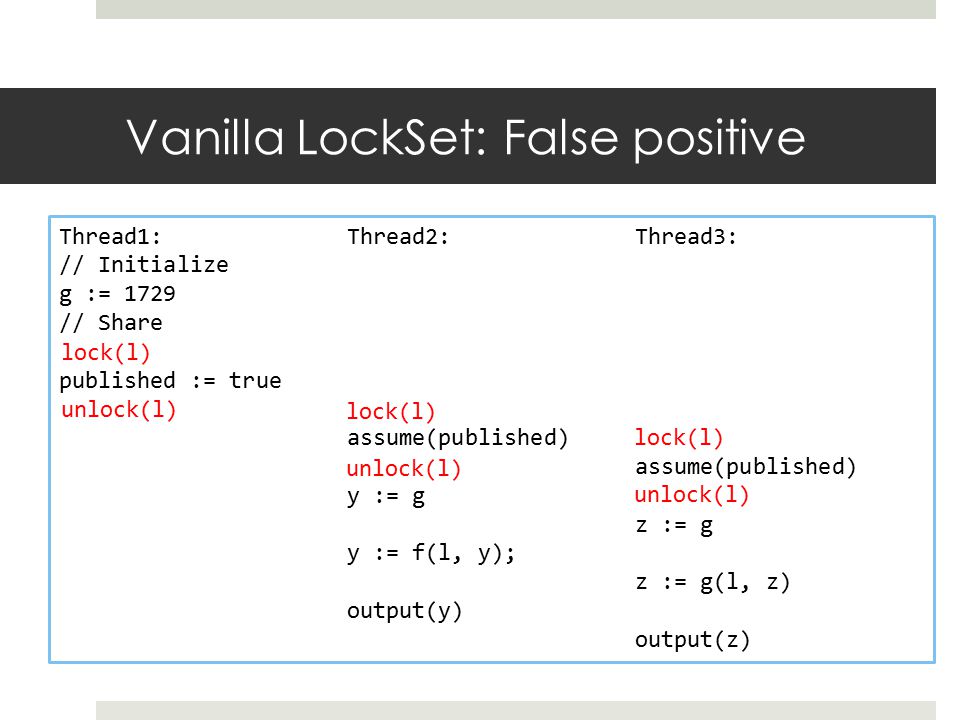 Vanilla LockSet: False positive

Thread1:
// Initialize
g := 1729
// Share
lock(l)
published := true
unlock(l)

Thread2:
lock(l)
assume(published)
unlock(l)
y := g

y := f(l, y);

output(y)

Thread3:
lock(l)
assume(published)
unlock(l)
z := g

z := g(l, z)

output(z)